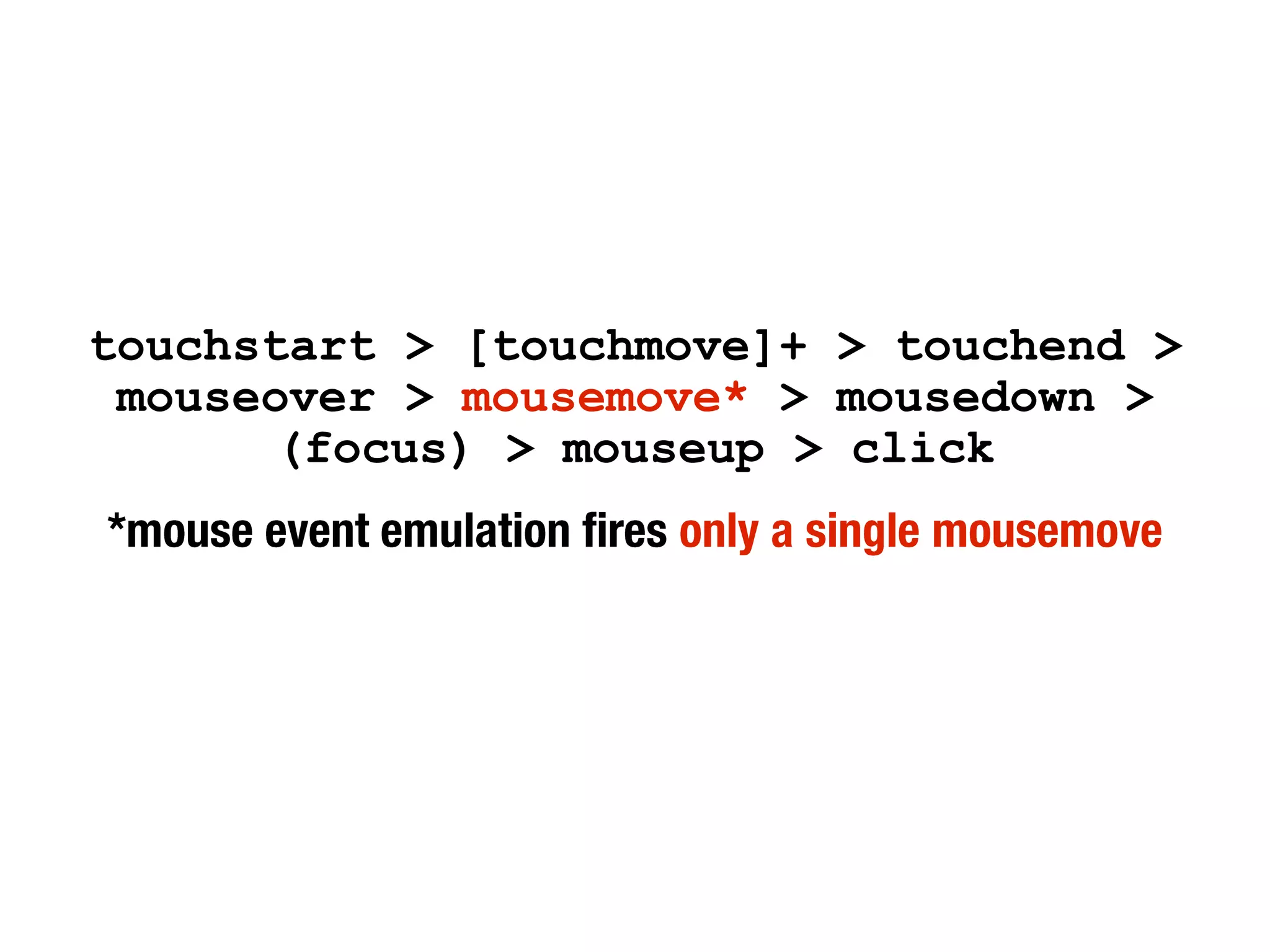 touchstart > [touchmove]+ > touchend > mouseover > mousemove* > mousedown > (focus) > mouseup > click

*mouse event emulation fires only a single mousemove